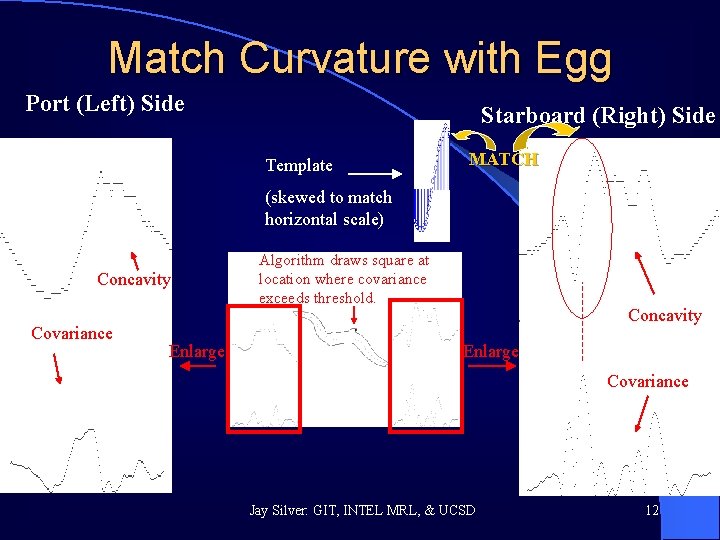 Match Curvature with Egg

Port (Left) Side

Starboard (Right) Side

Template

(skewed to match horizontal scale)

MATCH

Algorithm draws square at location where covariance exceeds threshold.

Concavity

Covariance

Enlarge

Enlarge

Concavity

Covariance

Jay Silver: GIT, INTEL MRL, & UCSD

12